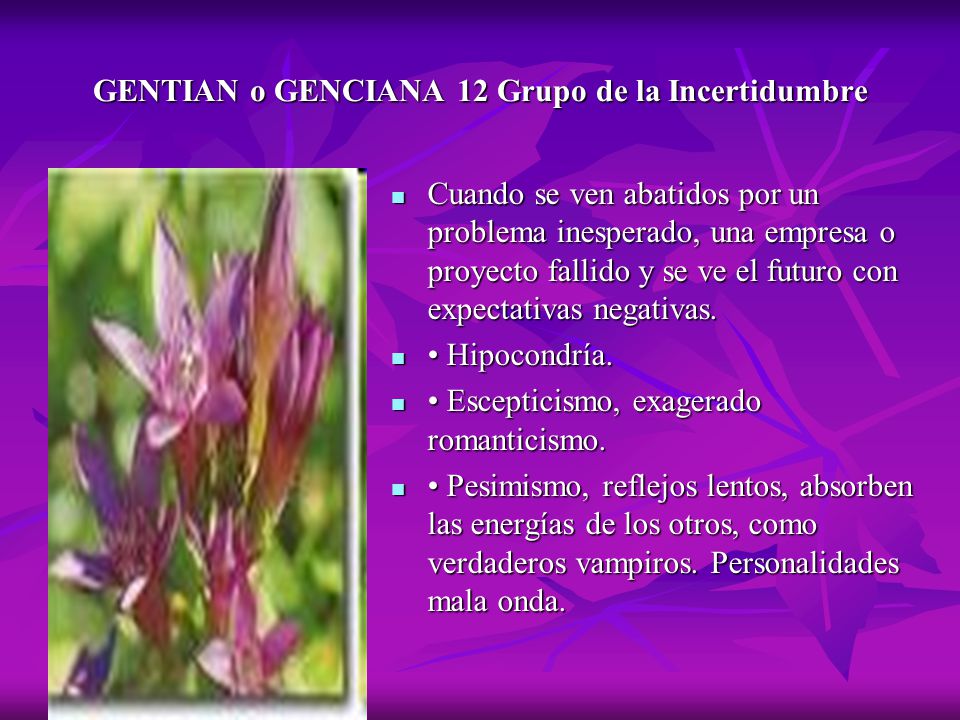 GENTIAN o GENCIANA 12 Grupo de la Incertidumbre

- Cuando se ven abatidos por un problema inesperado, una empresa o proyecto fallido y se ve el futuro con expectativas negativas.
- • Hipocondría.
- • Escepticismo, exagerado romanticismo.
- • Pesimismo, reflejos lentos, absorben las energías de los otros, como verdaderos vampiros. Personalidades mala onda.